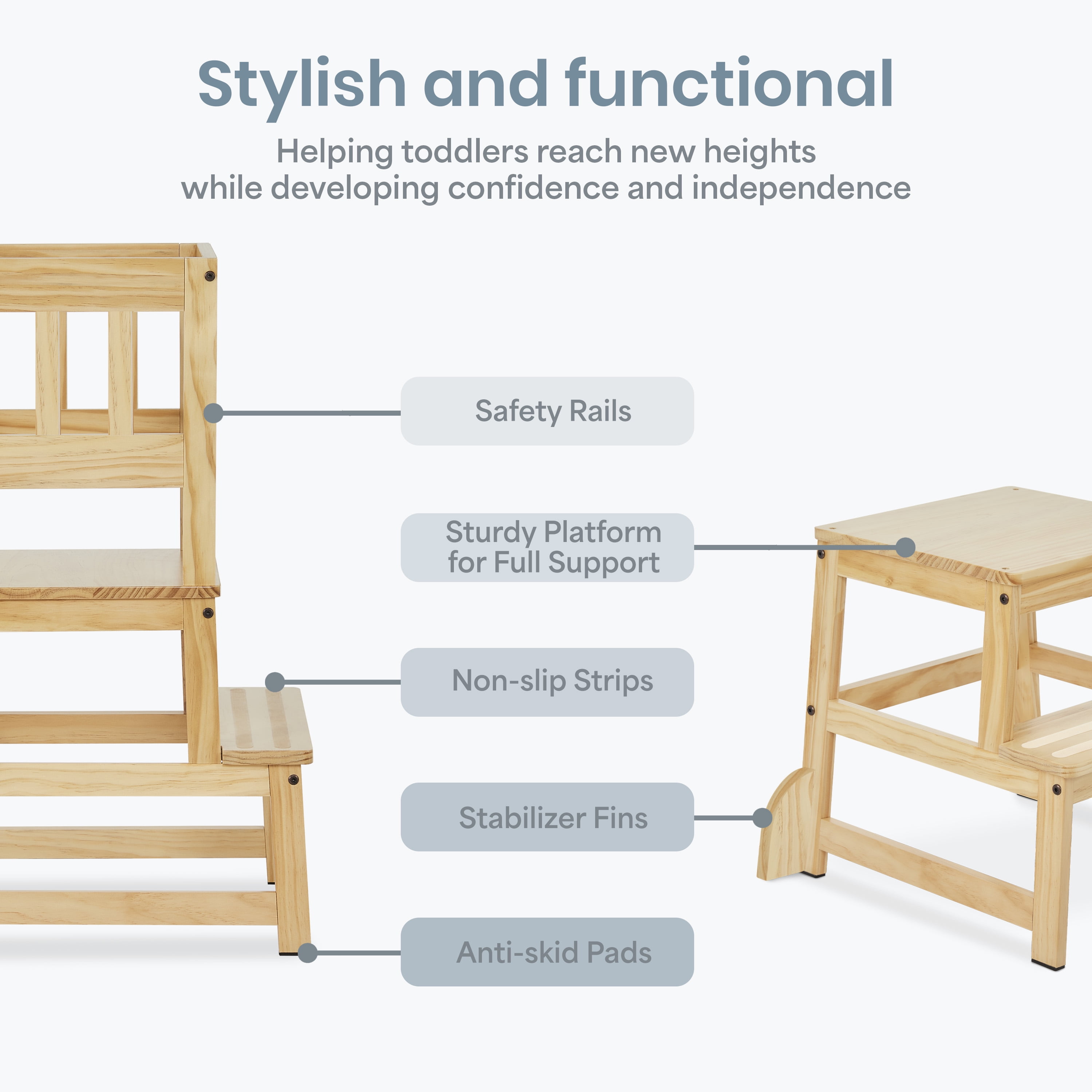 Stylish and functional

Helping toddlers reach new heights while developing confidence and independence

Safety Rails

Sturdy Platform for Full Support

Non-slip Strips

Stabilizer Fins

Anti-skid Pads